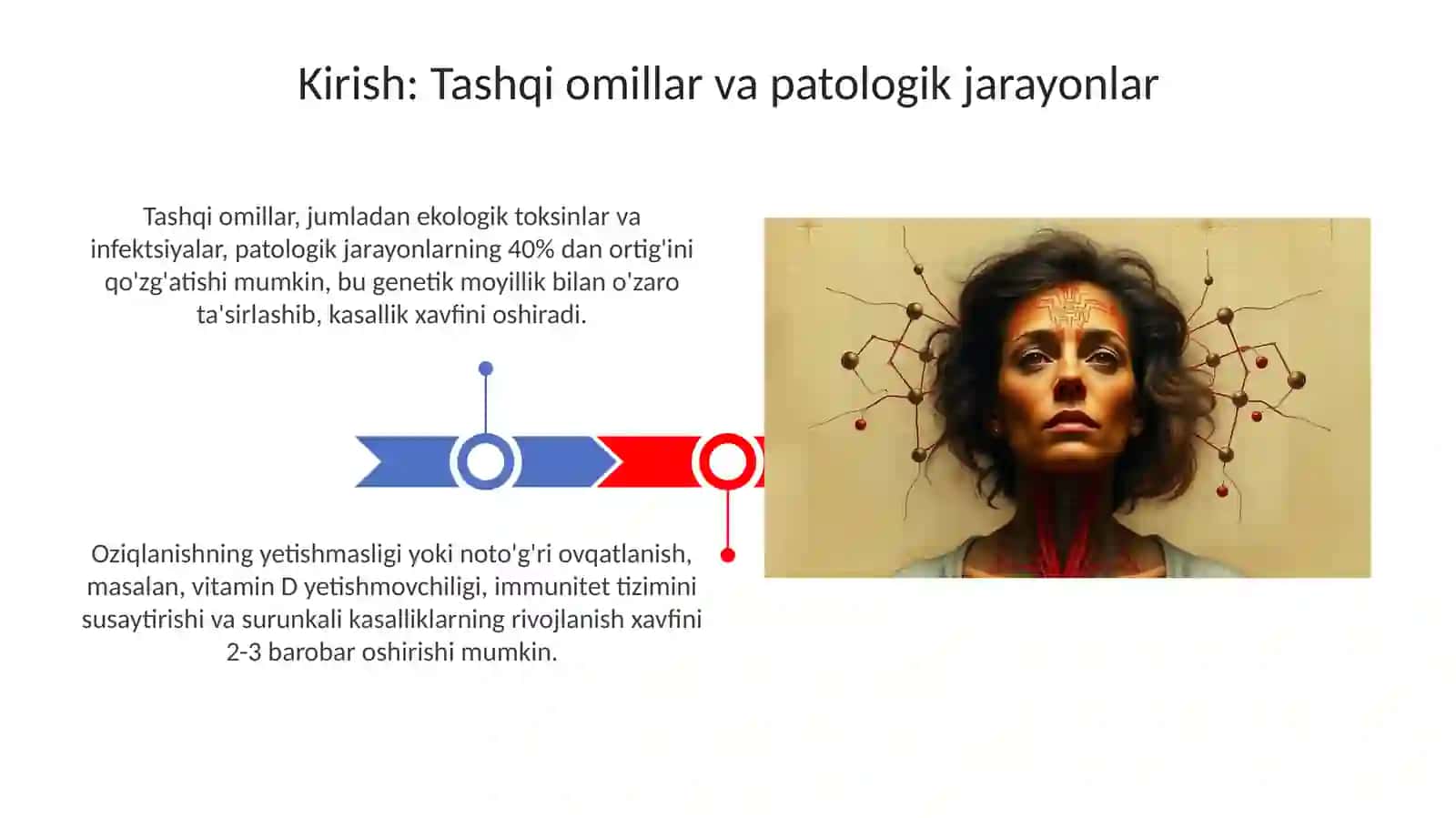 Kirish: Tashqi omillar va patologik jarayonlar

Tashqi omillar, jumladan ekologik toksinlar va infektsiyalar, patologik jarayonlarning 40% dan ortig'ini qo'zg'atishi mumkin, bu genetik moyillik bilan o'zaro ta'sirlashib, kasallik xavfini oshiradi.

Oziqlanishning yetishmasligi yoki noto'g'ri ovqatlanish, masalan, vitamin D yetishmovchiligi, immunitet tizimini susaytirishi va surunkali kasalliklarning rivojlanish xavfini 2-3 barobar oshirishi mumkin.